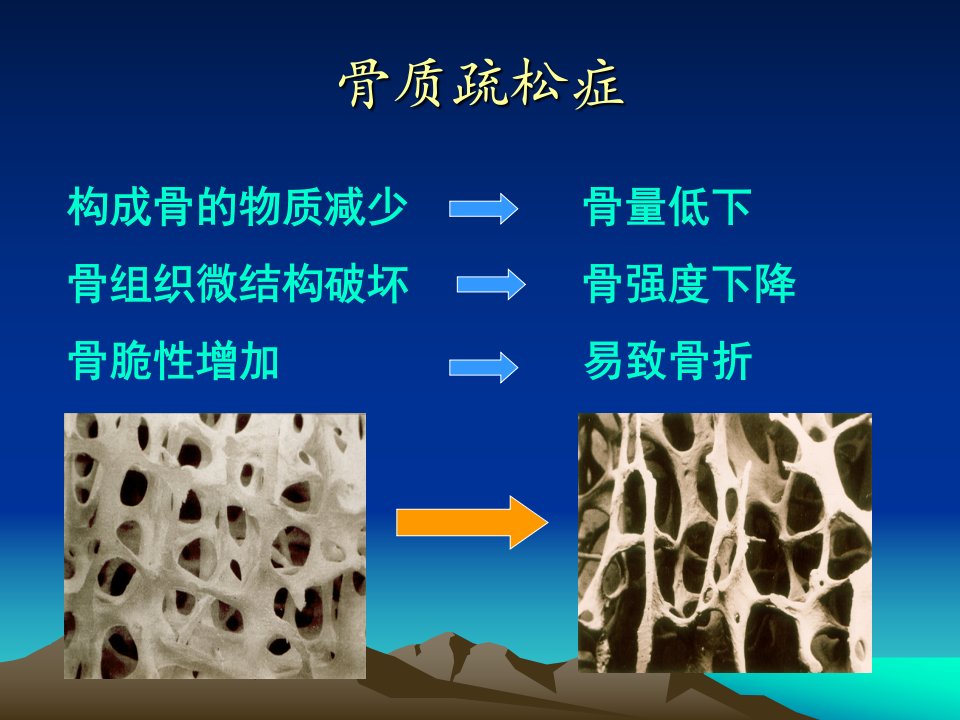 骨质疏松症

构成骨的物质减少 骨量低下

骨组织微结构破坏 骨强度下降

骨脆性增加 易致骨折